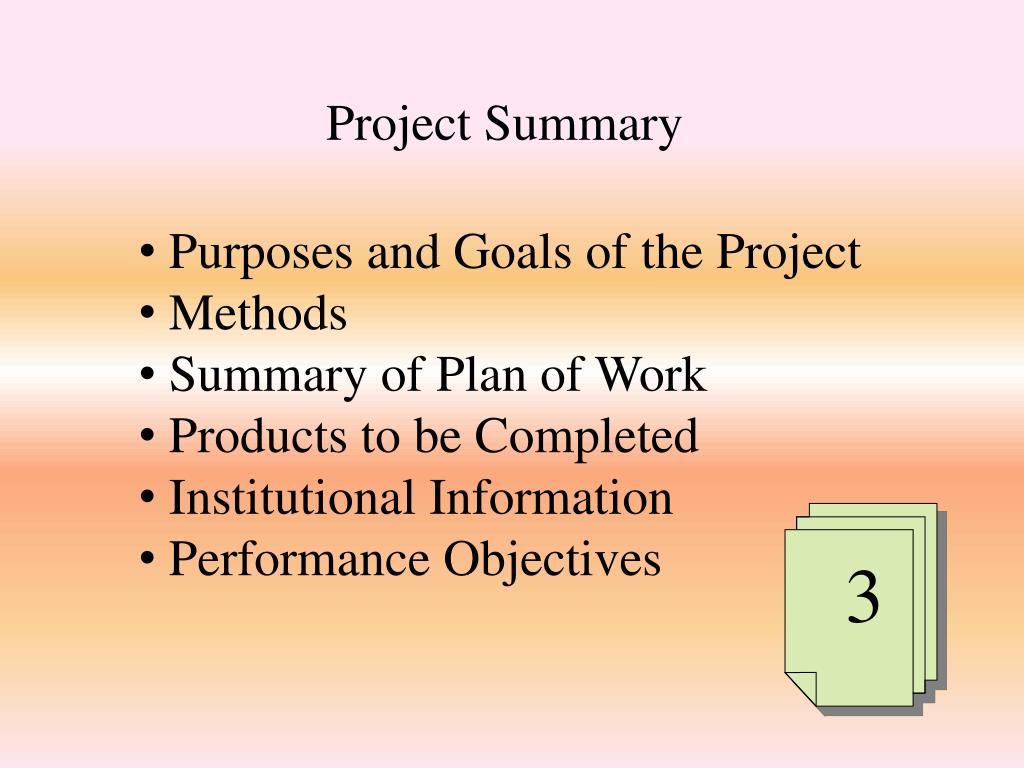 Project Summary

• Purposes and Goals of the Project
• Methods
• Summary of Plan of Work
• Products to be Completed
• Institutional Information
• Performance Objectives

3